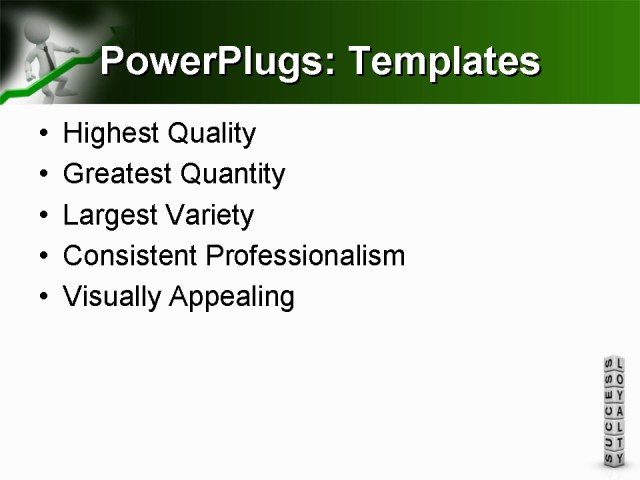 PowerPlugs: Templates

• Highest Quality
• Greatest Quantity
• Largest Variety
• Consistent Professionalism
• Visually Appealing

SUCCESS
LOYALTY